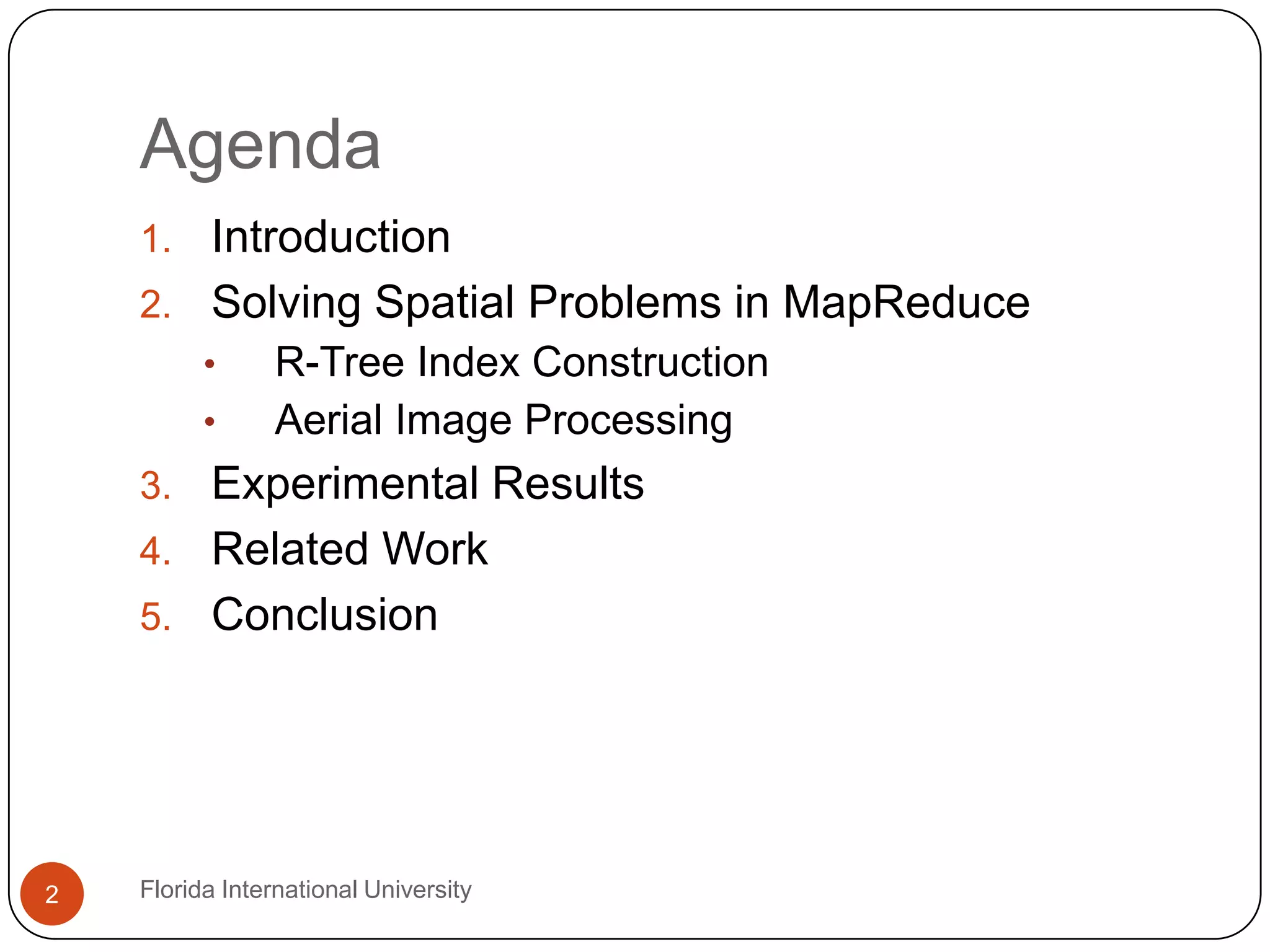 Agenda

1. Introduction
2. Solving Spatial Problems in MapReduce
• R-Tree Index Construction
• Aerial Image Processing
3. Experimental Results
4. Related Work
5. Conclusion

2

Florida International University